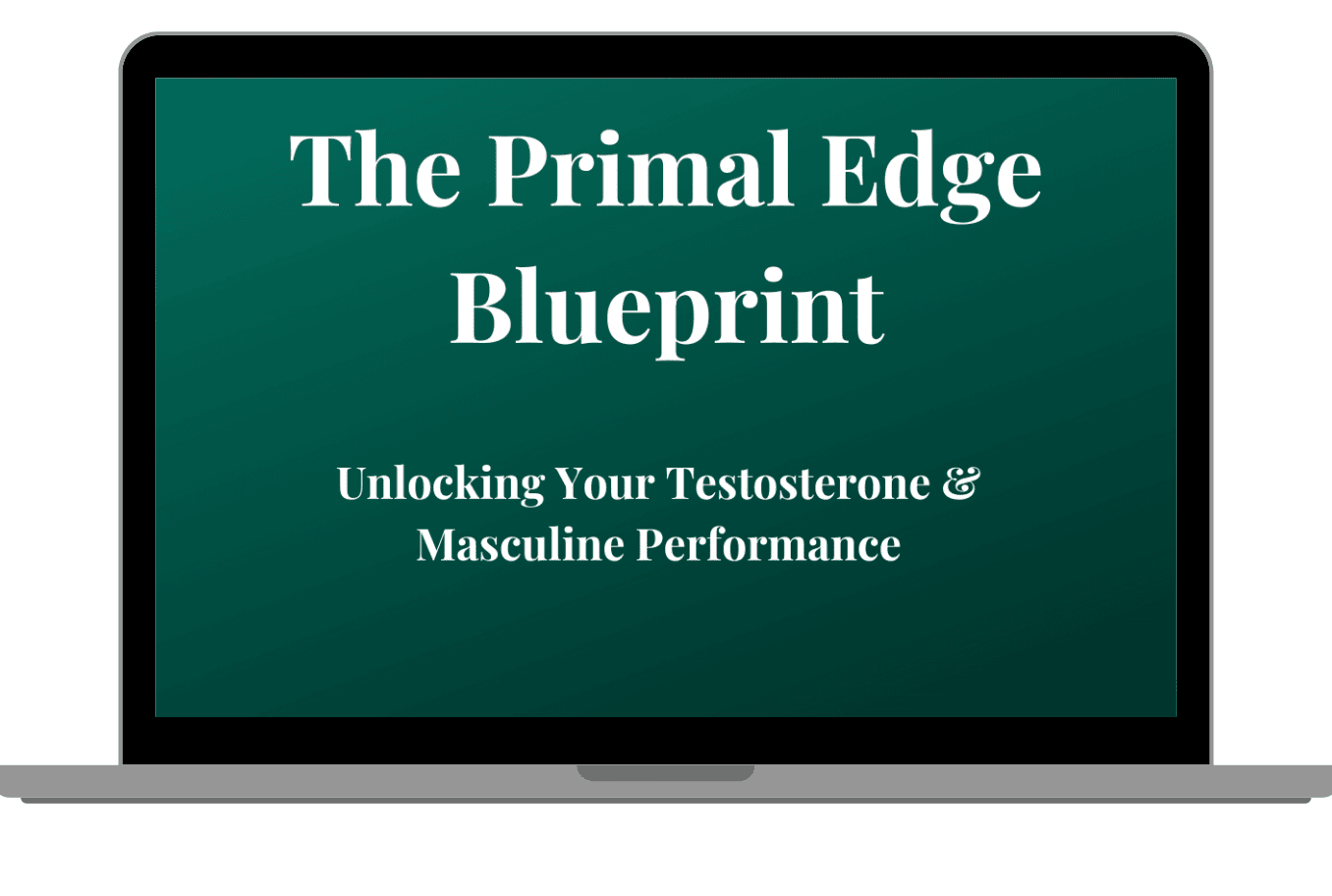 The Primal Edge Blueprint

Unlocking Your Testosterone & Masculine Performance